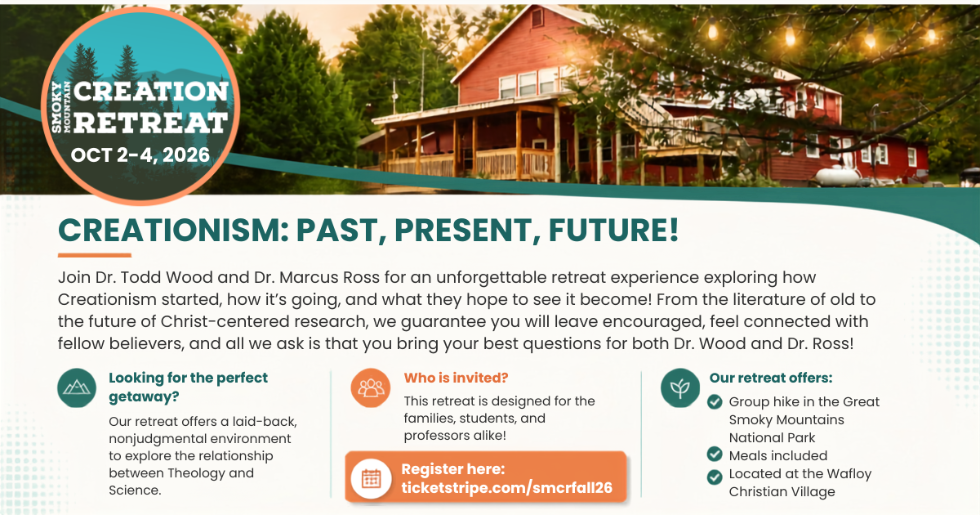 SMOKY MOUNTAIN
CREATION RETREAT
OCT 2-4, 2026

CREATIONISM: PAST, PRESENT, FUTURE!

Join Dr. Todd Wood and Dr. Marcus Ross for an unforgettable retreat experience exploring how Creationism started, how it's going, and what they hope to see it become! From the literature of old to the future of Christ-centered research, we guarantee you will leave encouraged, feel connected with fellow believers, and all we ask is that you bring your best questions for both Dr. Wood and Dr. Ross!

Looking for the perfect getaway?

Our retreat offers a laid-back, nonjudgmental environment to explore the relationship between Theology and Science.

Who is invited?

This retreat is designed for the families, students, and professors alike!

Register here: ticketstripe.com/smcrfall26

Our retreat offers:

Group hike in the Great Smoky Mountains National Park

Meals included

Located at the Wafloy Christian Village